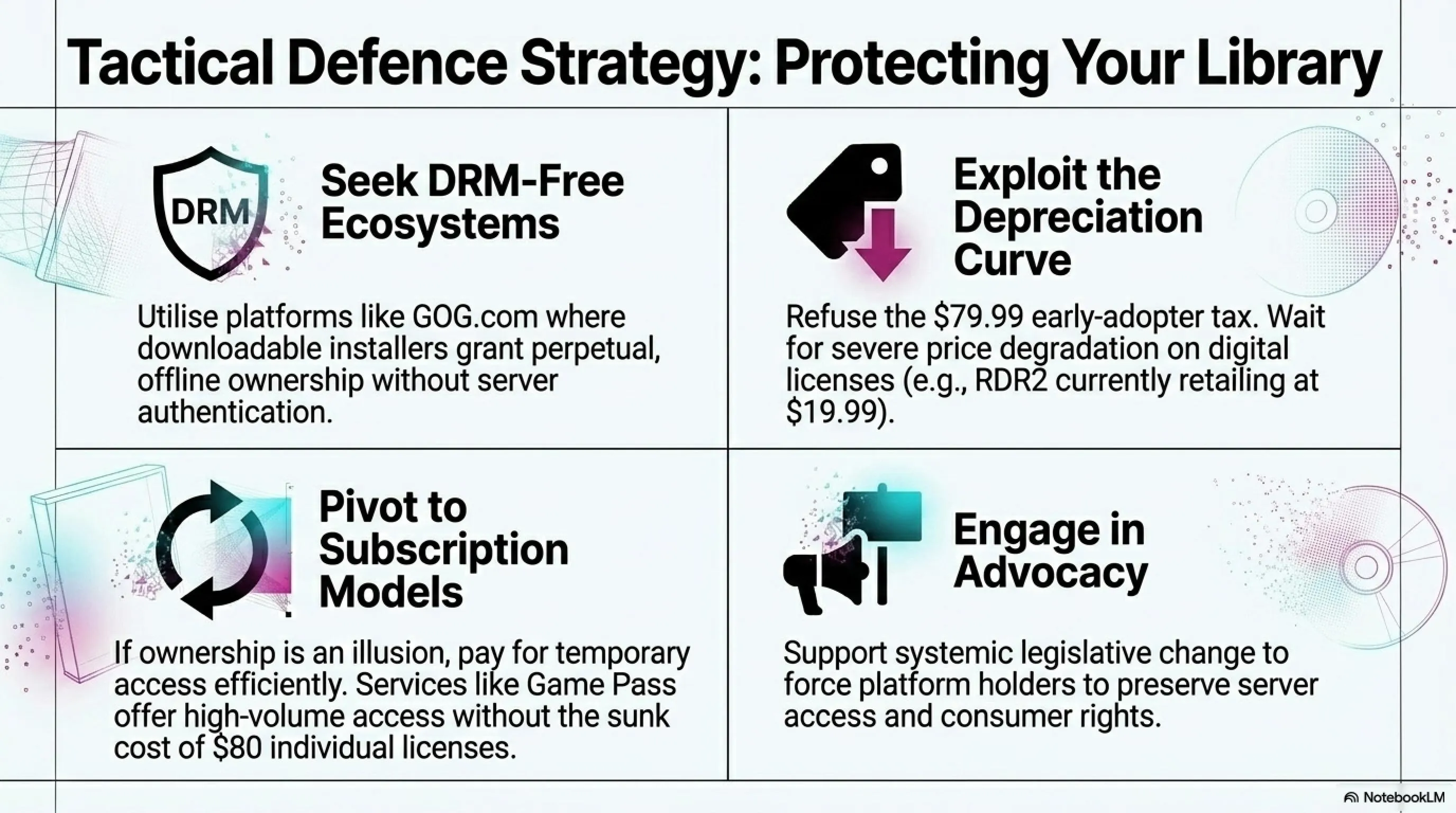 Tactical Defence Strategy: Protecting Your Library

DRM

Seek DRM-Free Ecosystems

Utilise platforms like GOG.com where downloadable installers grant perpetual, offline ownership without server authentication.

Exploit the Depreciation Curve

Refuse the \$79.99 early-adopter tax. Wait for severe price degradation on digital licenses (e.g., RDR2 currently retailing at \$19.99).

Pivot to Subscription Models

If ownership is an illusion, pay for temporary access efficiently. Services like Game Pass offer high-volume access without the sunk cost of \$80 individual licenses.

Engage in Advocacy

Support systemic legislative change to force platform holders to preserve server access and consumer rights.

NotebookLM